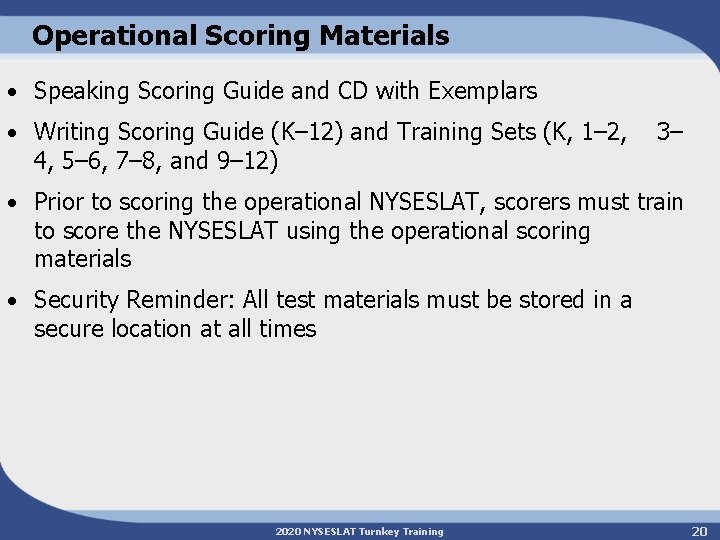 Operational Scoring Materials

• Speaking Scoring Guide and CD with Exemplars

• Writing Scoring Guide (K–12) and Training Sets (K, 1–2, 3–4, 5–6, 7–8, and 9–12)

• Prior to scoring the operational NYSESLAT, scorers must train to score the NYSESLAT using the operational scoring materials

• Security Reminder: All test materials must be stored in a secure location at all times

2020 NYSESLAT Turnkey Training

20